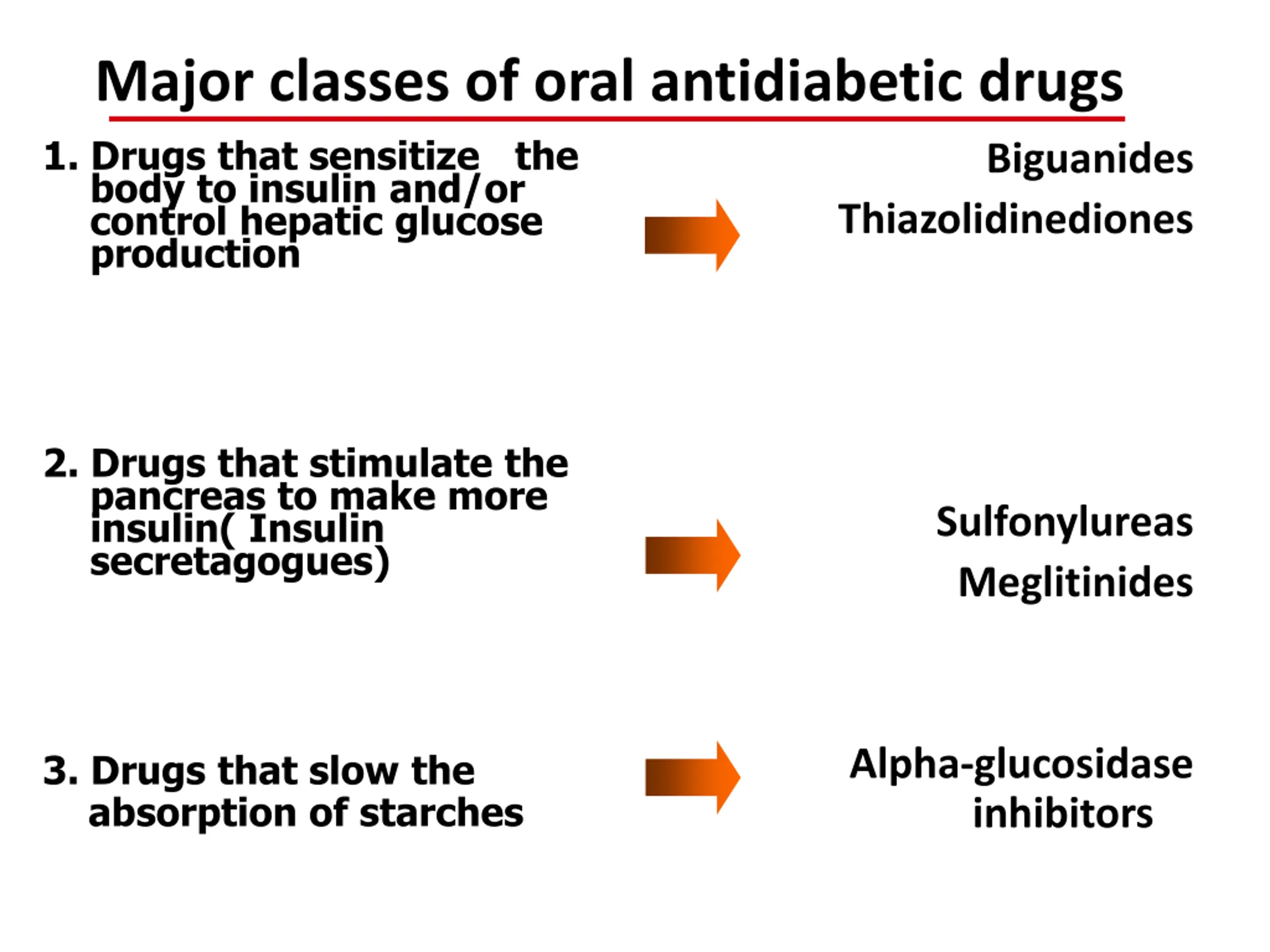 Major classes of oral antidiabetic drugs

1. Drugs that sensitize the body to insulin and/or control hepatic glucose production

Biguanides

Thiazolidinediones

2. Drugs that stimulate the pancreas to make more insulin( Insulin secretagogues)

Sulfonylureas

Meglitinides

3. Drugs that slow the absorption of starches

Alpha-glucosidase inhibitors